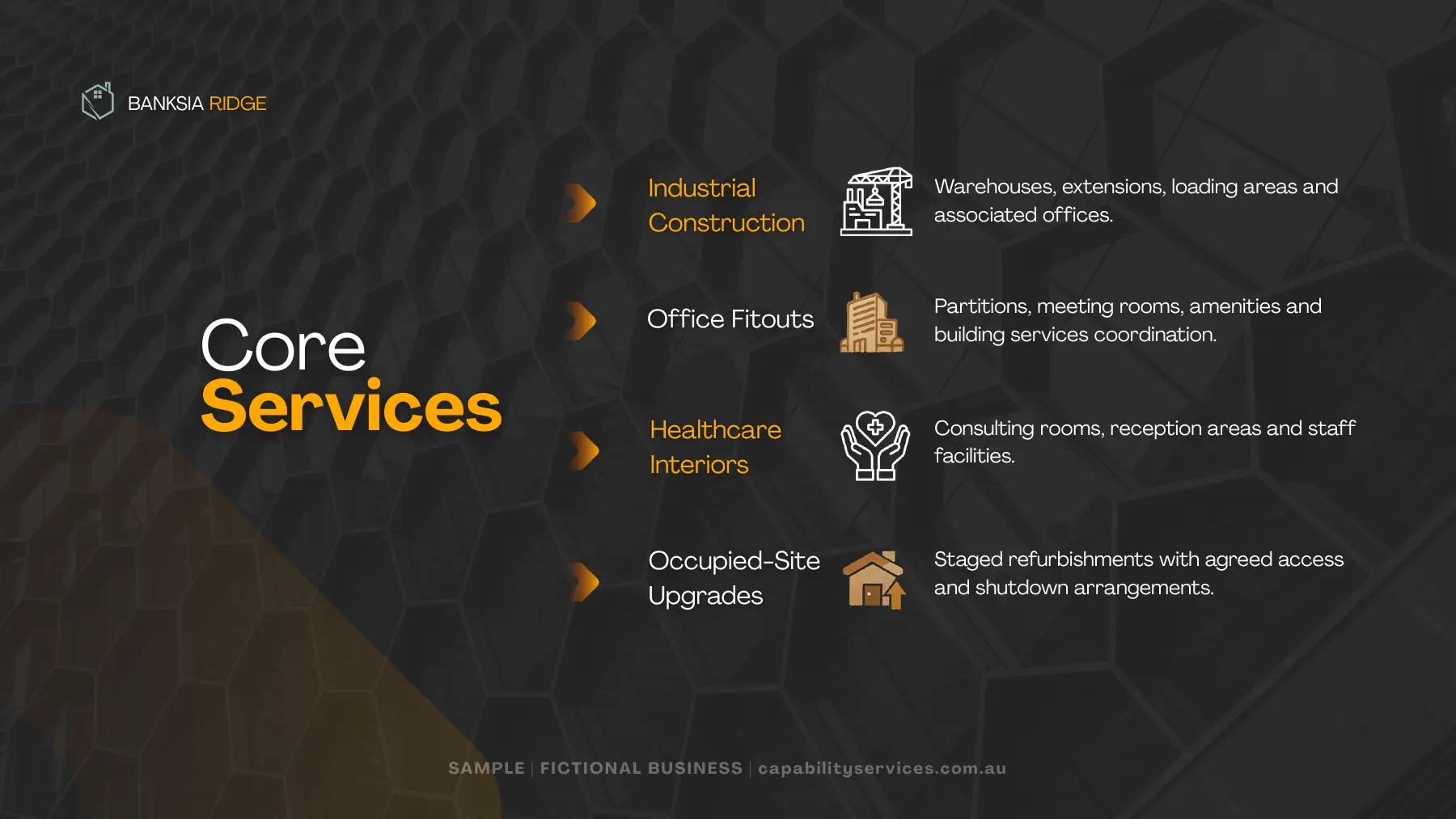 BANKSIA RIDGE

Core Services

Industrial Construction

Warehouses, extensions, loading areas and associated offices.

Office Fitouts

Partitions, meeting rooms, amenities and building services coordination.

Healthcare Interiors

Consulting rooms, reception areas and staff facilities.

Occupied-Site Upgrades

Staged refurbishments with agreed access and shutdown arrangements.

SAMPLE | FICTIONAL BUSINESS | capabilityservices.com.au